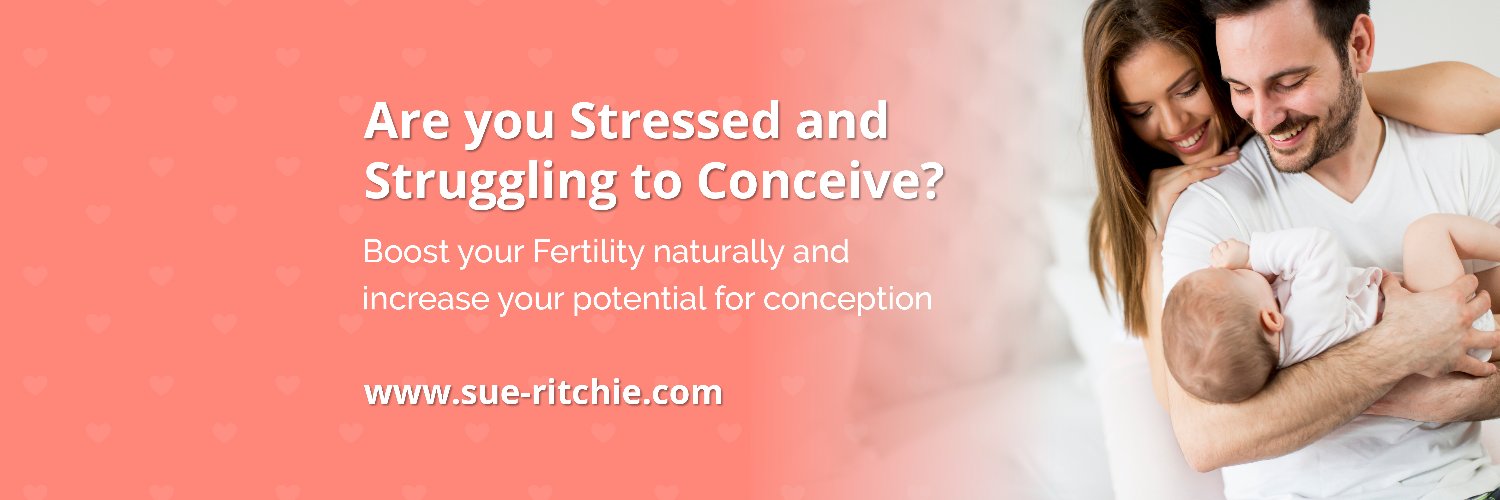 Are you Stressed and Struggling to Conceive?

Boost your Fertility naturally and increase your potential for conception

www.sue-ritchie.com